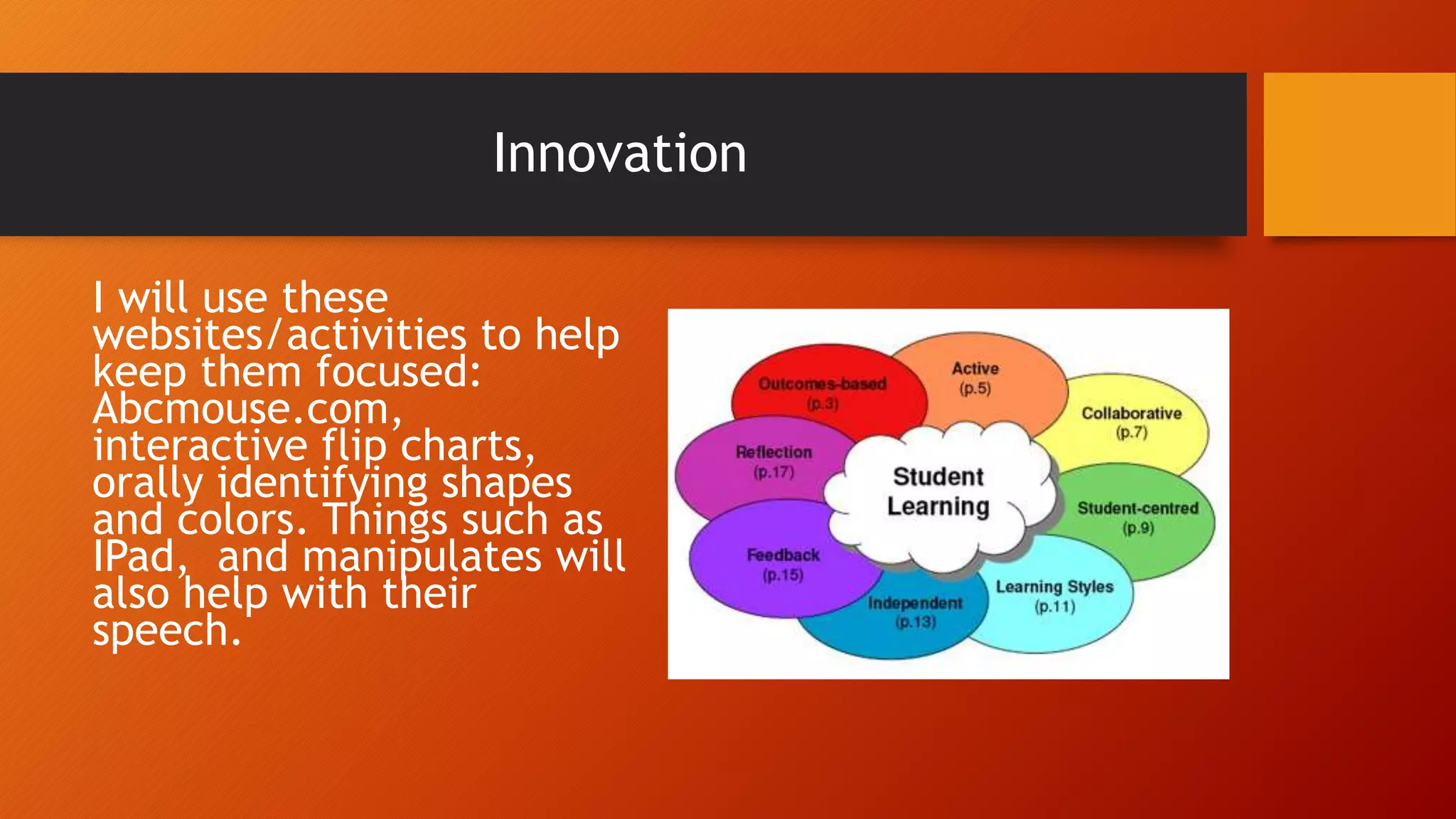 Innovation

I will use these websites/activities to help keep them focused: Abcmouse.com, interactive flip charts, orally identifying shapes and colors. Things such as IPad, and manipulates will also help with their speech.

Student Learning

Outcomes-based (p.3)

Active (p.5)

Collaborative (p.7)

Student-centred (p.9)

Learning Styles (p.11)

Independent (p.13)

Feedback (p.15)

Reflection (p.17)